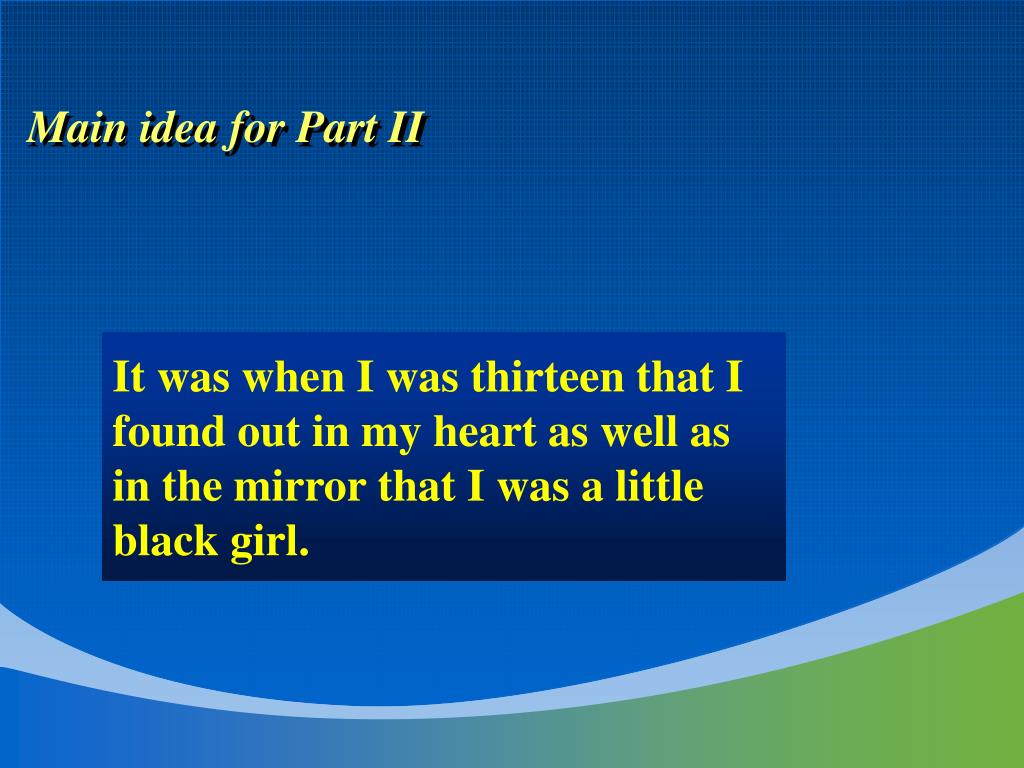 Main idea for Part II

It was when I was thirteen that I found out in my heart as well as in the mirror that I was a little black girl.